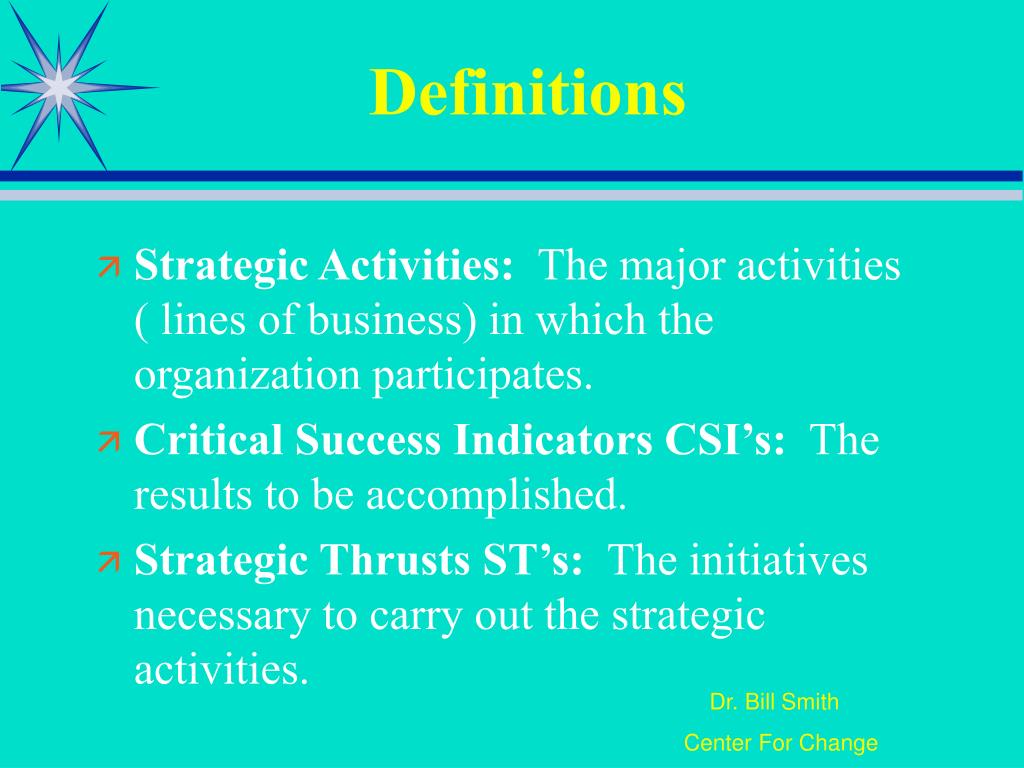 Definitions

Strategic Activities: The major activities ( lines of business) in which the organization participates.

Critical Success Indicators CSI’s: The results to be accomplished.

Strategic Thrusts ST’s: The initiatives necessary to carry out the strategic activities.

Dr. Bill Smith
Center For Change